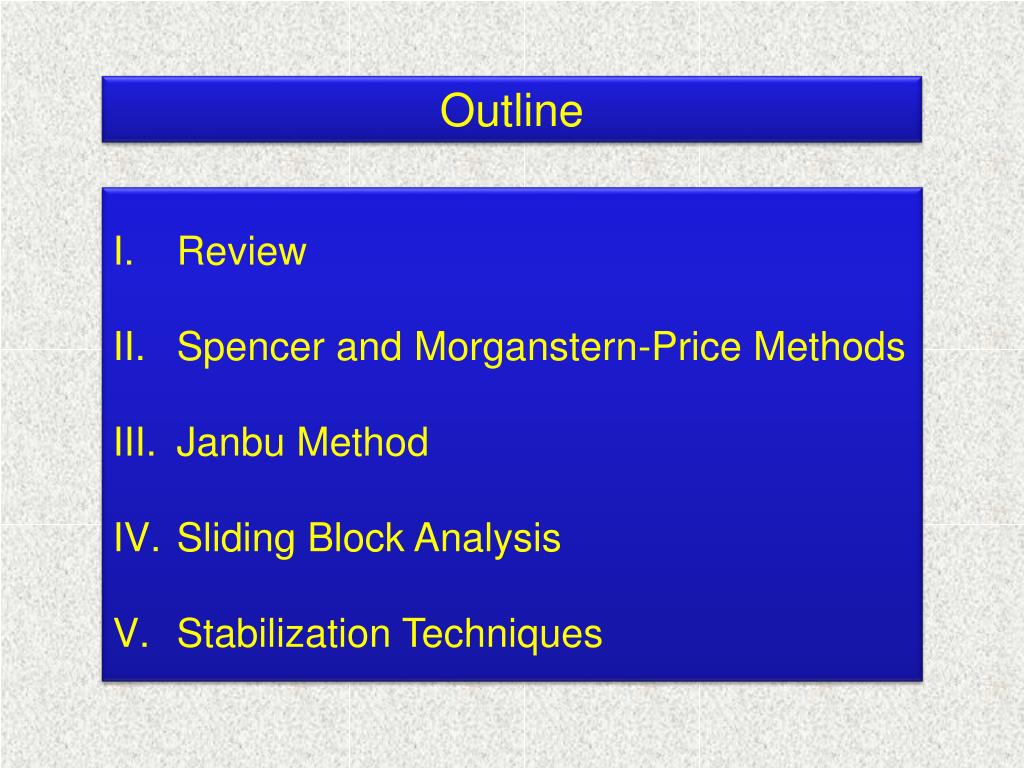 Outline

I. Review

II. Spencer and Morganstern-Price Methods

III. Janbu Method

IV. Sliding Block Analysis

V. Stabilization Techniques